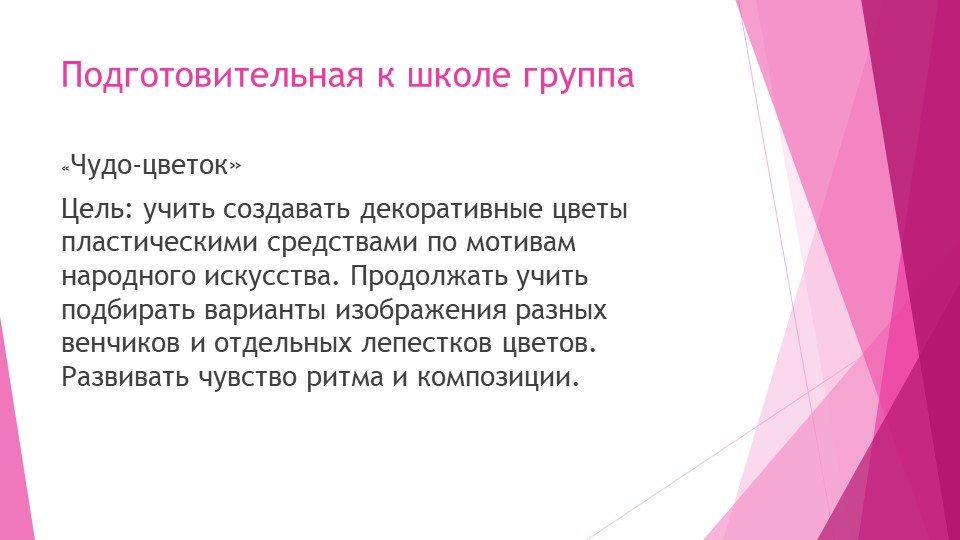 Подготовительная к школе группа

«Чудо-цветок»

Цель: учить создавать декоративные цветы пластическими средствами по мотивам народного искусства. Продолжать учить подбирать варианты изображения разных венчиков и отдельных лепестков цветов. Развивать чувство ритма и композиции.